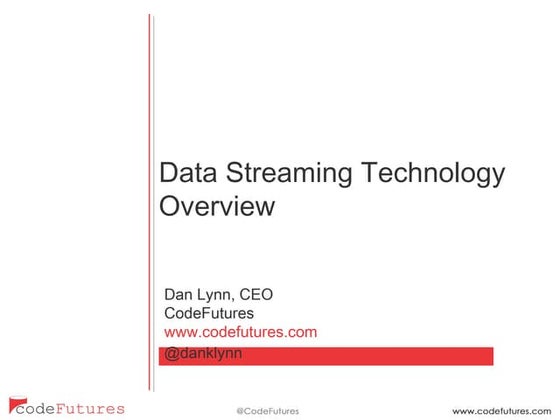 Data Streaming Technology Overview

Dan Lynn, CEO
CodeFutures
www.codefutures.com
@danklynn

codeFutures

@CodeFutures

www.codefutures.com